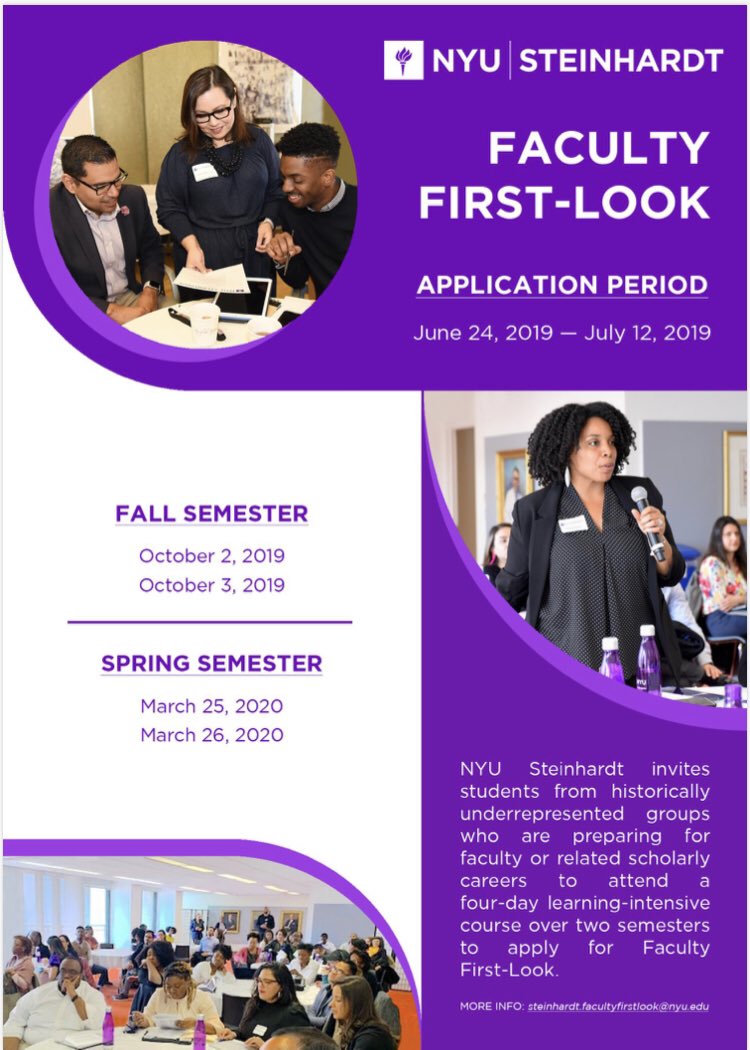 NYU | STEINHARDT

FACULTY FIRST-LOOK

APPLICATION PERIOD

June 24, 2019 — July 12, 2019

FALL SEMESTER

October 2, 2019
October 3, 2019

SPRING SEMESTER

March 25, 2020
March 26, 2020

NYU Steinhardt invites students from historically underrepresented groups who are preparing for faculty or related scholarly careers to attend a four-day learning-intensive course over two semesters to apply for Faculty First-Look.

MORE INFO: steinhardt.facultyfirstlook@nyu.edu